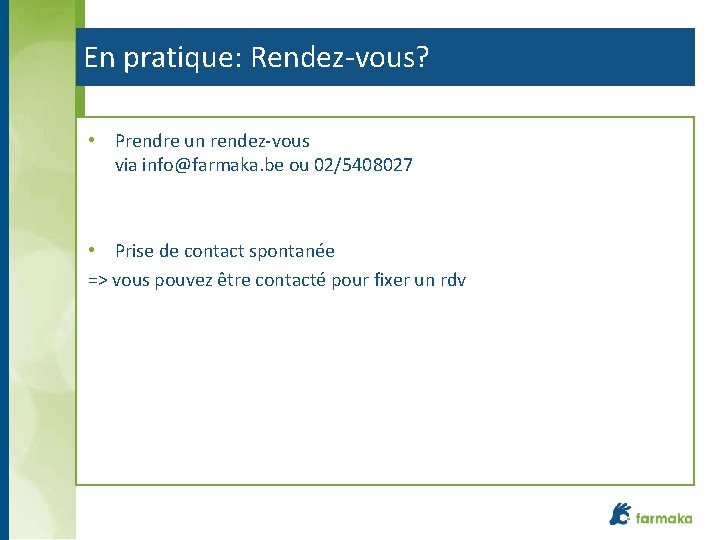 En pratique: Rendez-vous?

• Prendre un rendez-vous via info@farmaka.be ou 02/5408027

• Prise de contact spontanée
=> vous pouvez être contacté pour fixer un rdv

farmaka